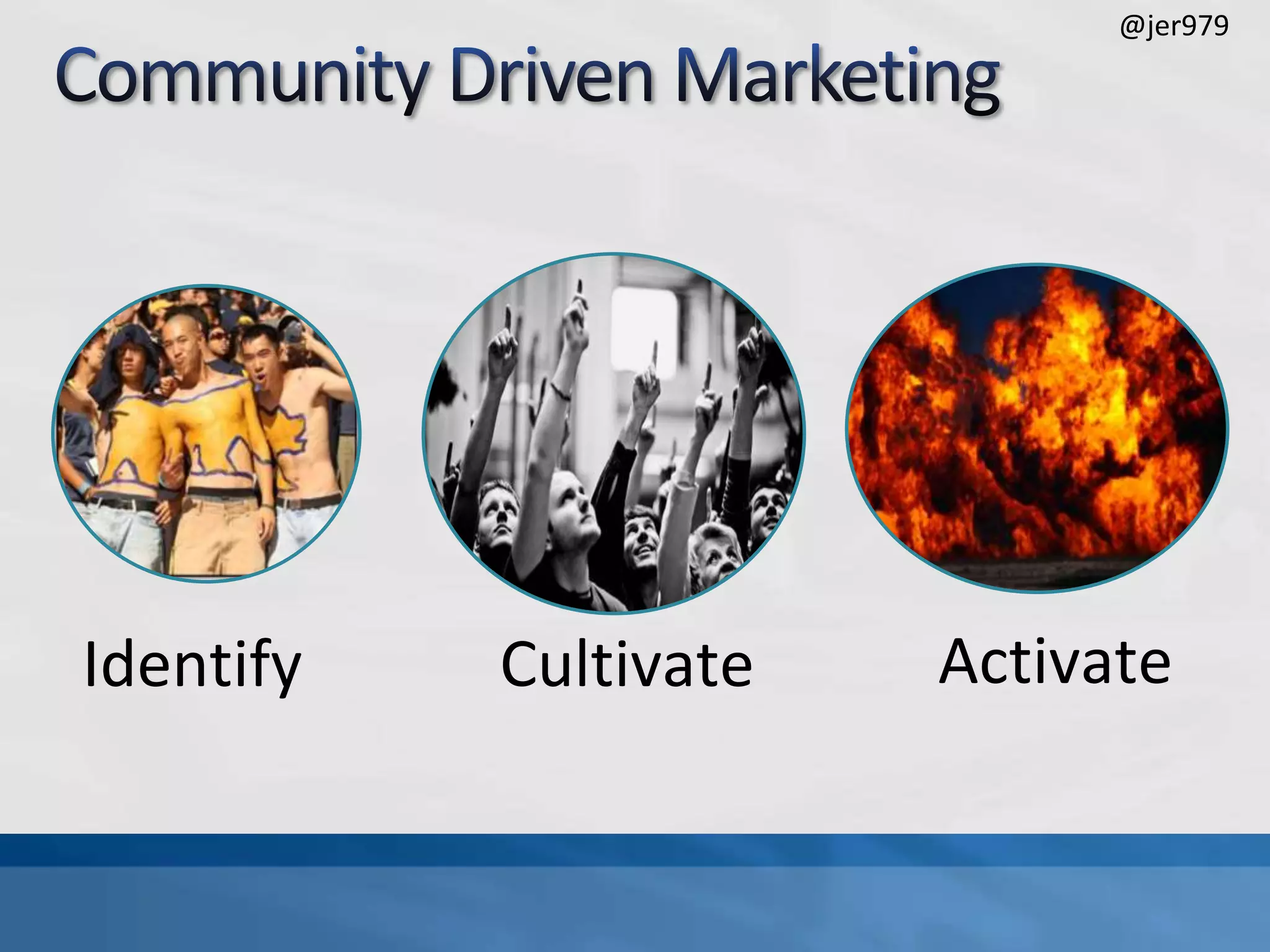 @jer979

Community Driven Marketing

Identify

Cultivate

Activate